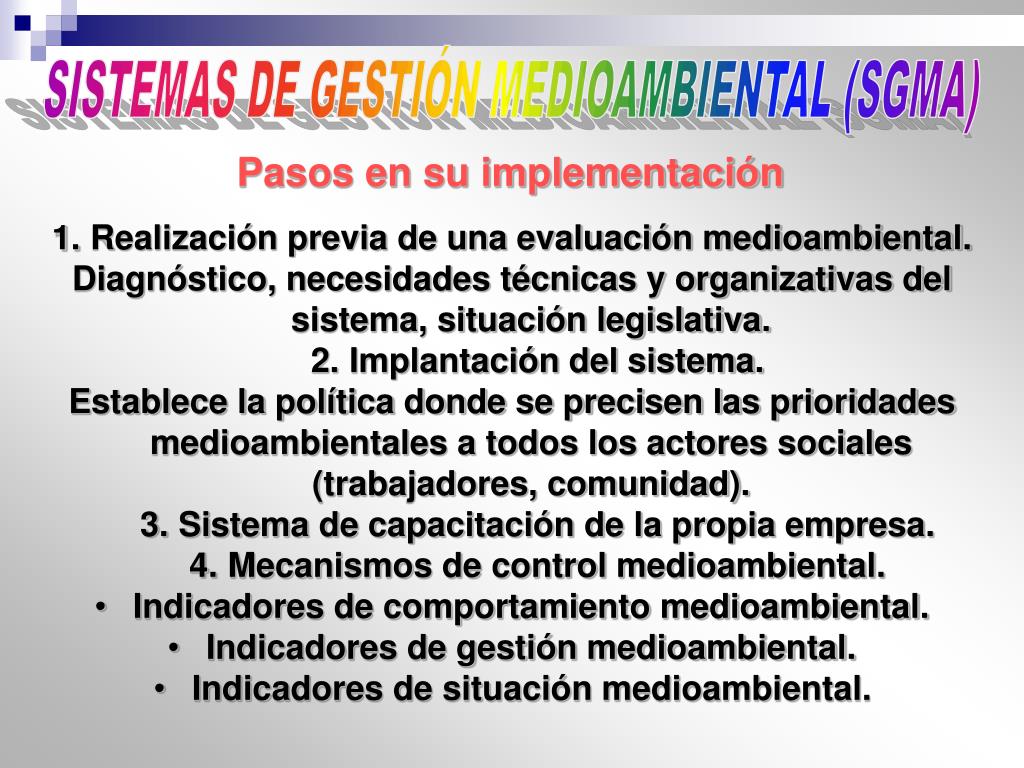 SISTEMAS DE GESTIÓN MEDIOAMBIENTAL (SGMA)

Pasos en su implementación

1. Realización previa de una evaluación medioambiental.
Diagnóstico, necesidades técnicas y organizativas del sistema, situación legislativa.
2. Implantación del sistema.
Establece la política donde se precisen las prioridades medioambientales a todos los actores sociales (trabajadores, comunidad).
3. Sistema de capacitación de la propia empresa.
4. Mecanismos de control medioambiental.
• Indicadores de comportamiento medioambiental.
• Indicadores de gestión medioambiental.
• Indicadores de situación medioambiental.